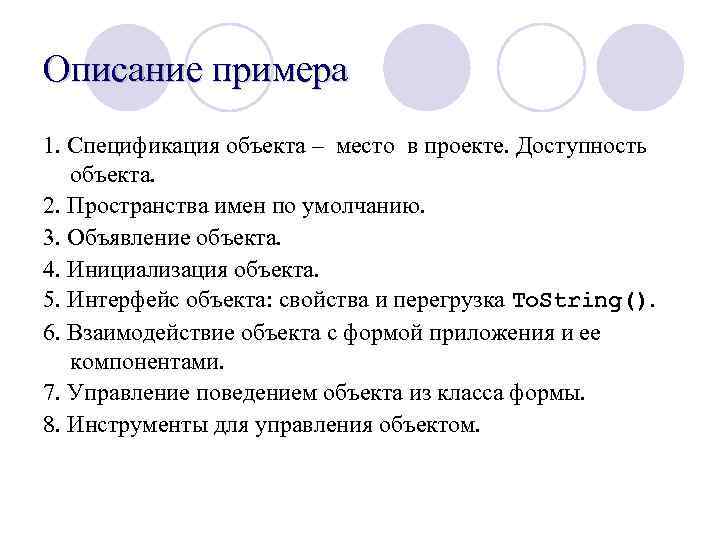 Описание примера

1. Спецификация объекта – место в проекте. Доступность объекта.

2. Пространства имен по умолчанию.

3. Объявление объекта.

4. Инициализация объекта.

5. Интерфейс объекта: свойства и перегрузка ToString().

6. Взаимодействие объекта с формой приложения и ее компонентами.

7. Управление поведением объекта из класса формы.

8. Инструменты для управления объектом.